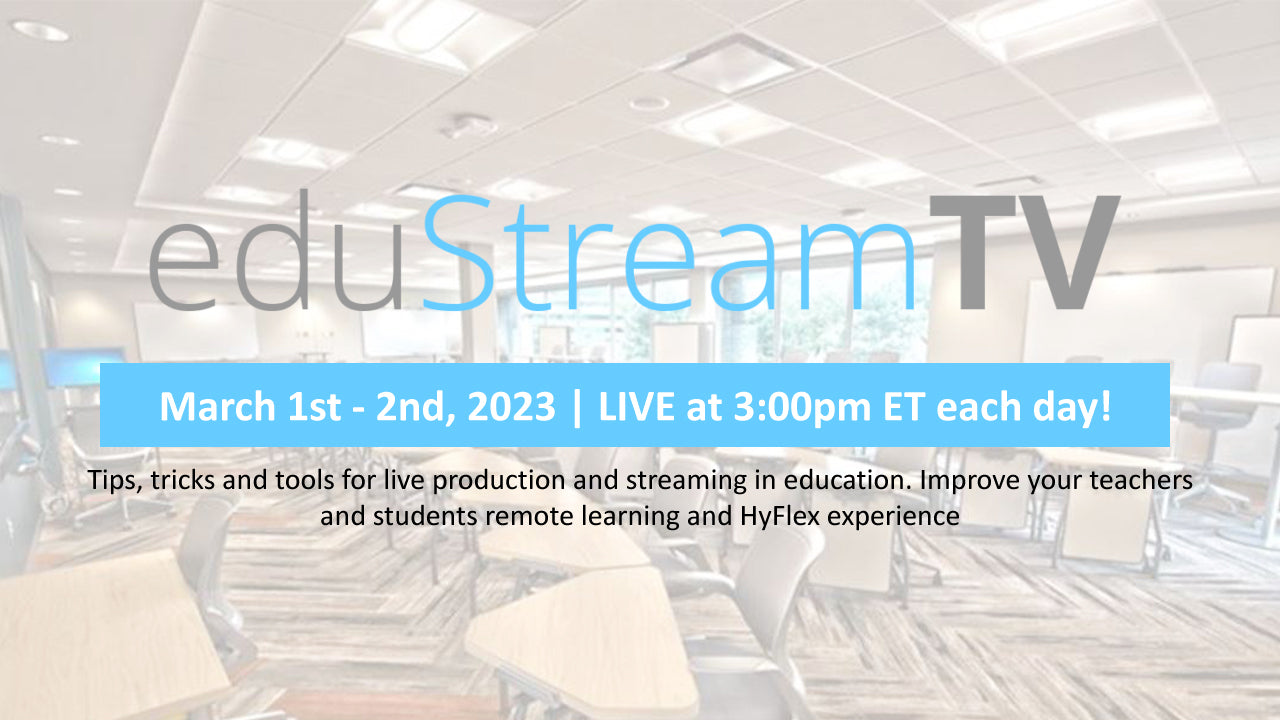 eduStreamTV

March 1st - 2nd, 2023 | LIVE at 3:00pm ET each day!

Tips, tricks and tools for live production and streaming in education. Improve your teachers and students remote learning and HyFlex experience